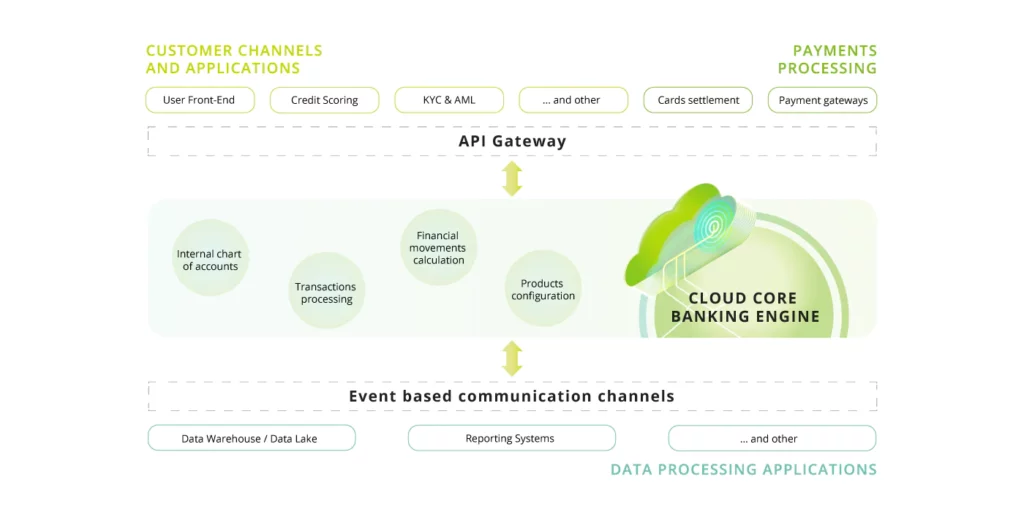 CUSTOMER CHANNELS AND APPLICATIONS

PAYMENTS PROCESSING

User Front-End

Credit Scoring

KYC & AML

... and other

Cards settlement

Payment gateways

API Gateway

Internal chart of accounts

Transactions processing

Financial movements calculation

Products configuration

CLOUD CORE BANKING ENGINE

Event based communication channels

Data Warehouse / Data Lake

Reporting Systems

... and other

DATA PROCESSING APPLICATIONS